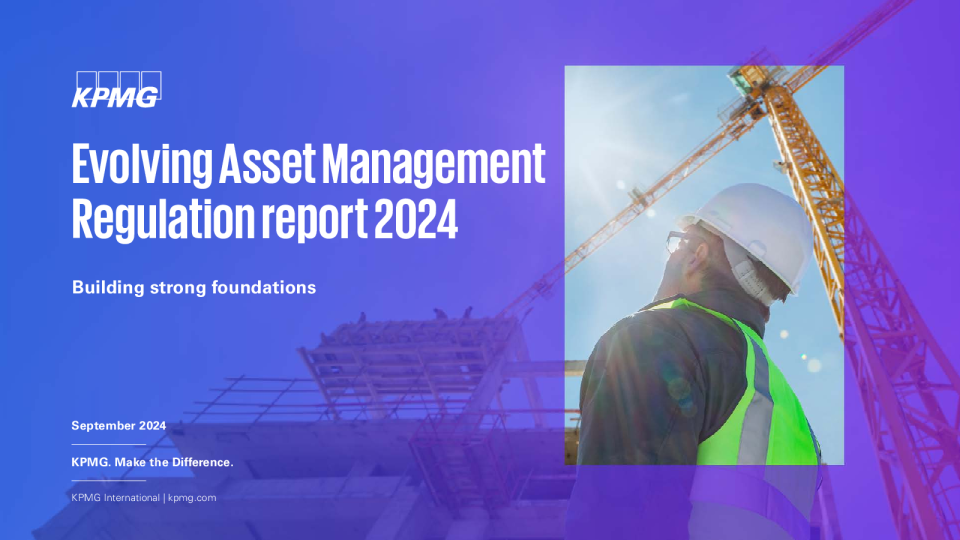 KPMG

Evolving Asset Management Regulation report 2024

Building strong foundations

September 2024

KPMG. Make the Difference.

KPMG International | kpmg.com